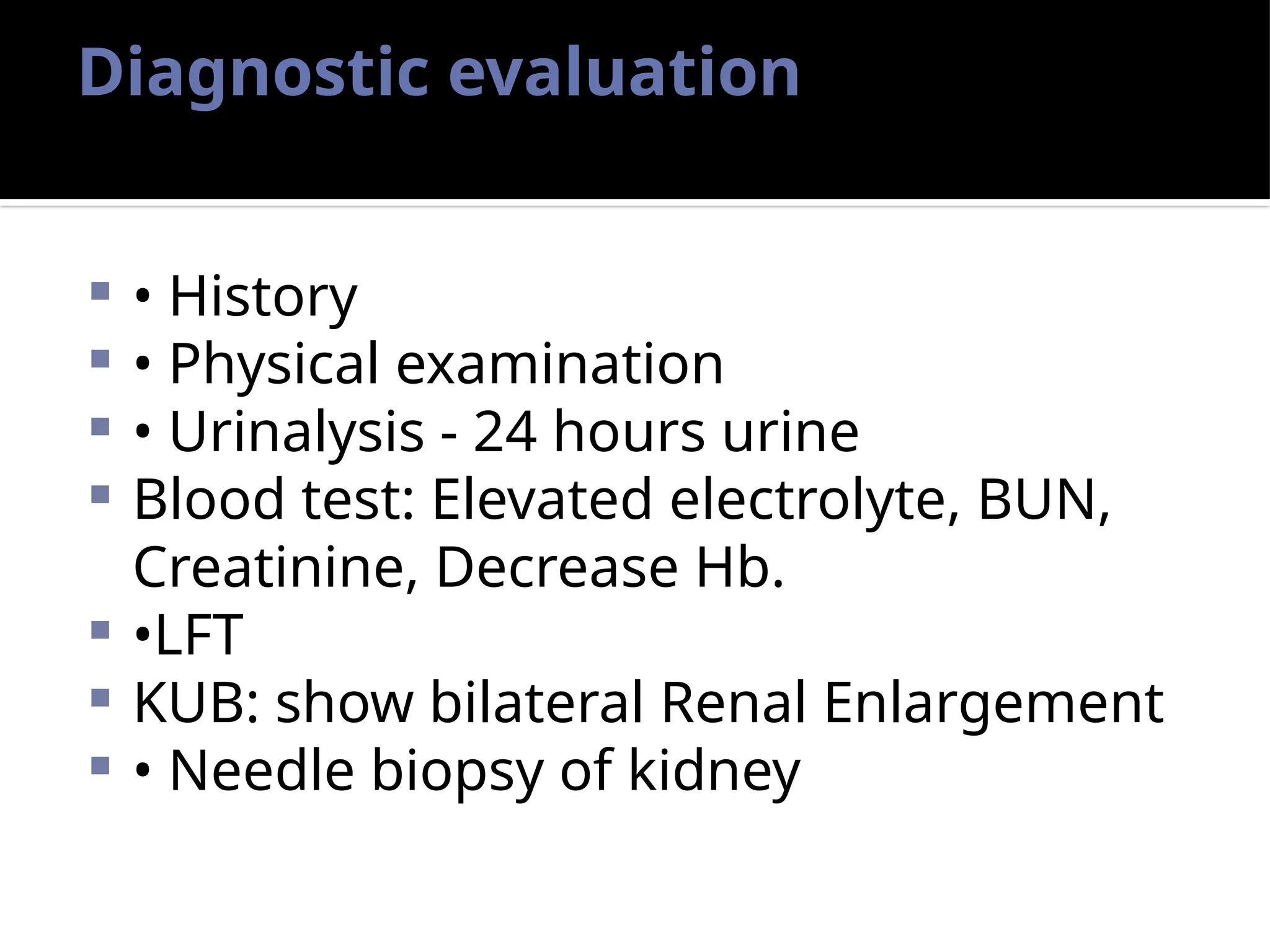 Diagnostic evaluation

- • History
- • Physical examination
- • Urinalysis - 24 hours urine
- Blood test: Elevated electrolyte, BUN, Creatinine, Decrease Hb.
- •LFT
- KUB: show bilateral Renal Enlargement
- • Needle biopsy of kidney